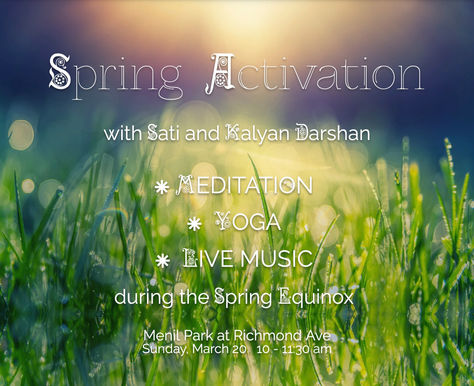 Spring Activation

with Sati and Kalyan Darshan

* MEDITATION

* YOGA

* LIVE MUSIC

during the Spring Equinox

Menil Park at Richmond Ave
Sunday, March 20   10 - 11:30 am